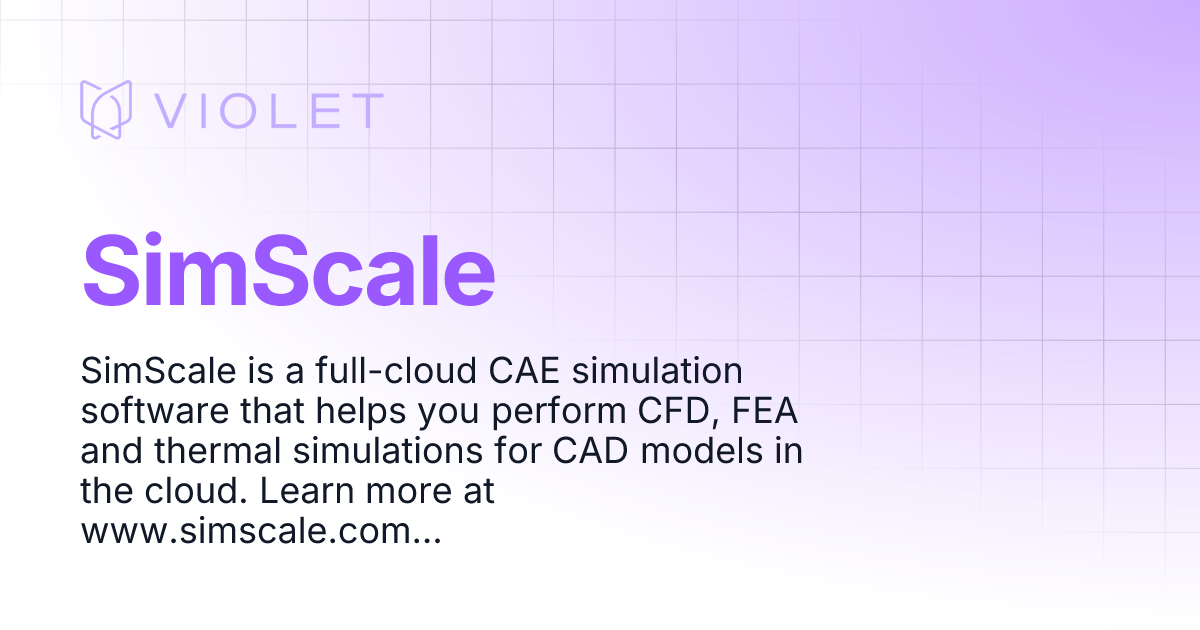 VIOLET

SimScale

SimScale is a full-cloud CAE simulation software that helps you perform CFD, FEA and thermal simulations for CAD models in the cloud. Learn more at www.simscale.com...